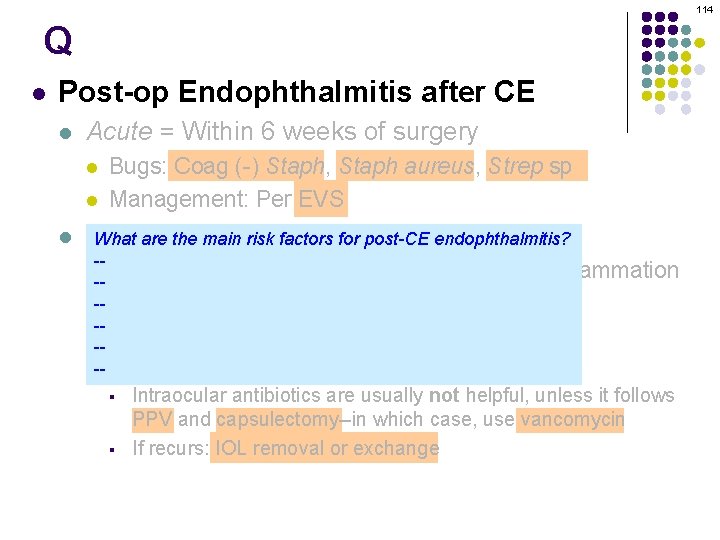 114

Q

Post-op Endophthalmitis after CE

Acute = Within 6 weeks of surgery

Bugs: Coag (-) Staph, Staph aureus, Strep sp

Management: Per EVS

What are the main risk factors for post-CE endophthalmitis?
--
--
--
--
--
--

ammation

Intraocular antibiotics are usually not helpful, unless it follows PPV and capsulectomy–in which case, use vancomycin

If recurs: IOL removal or exchange